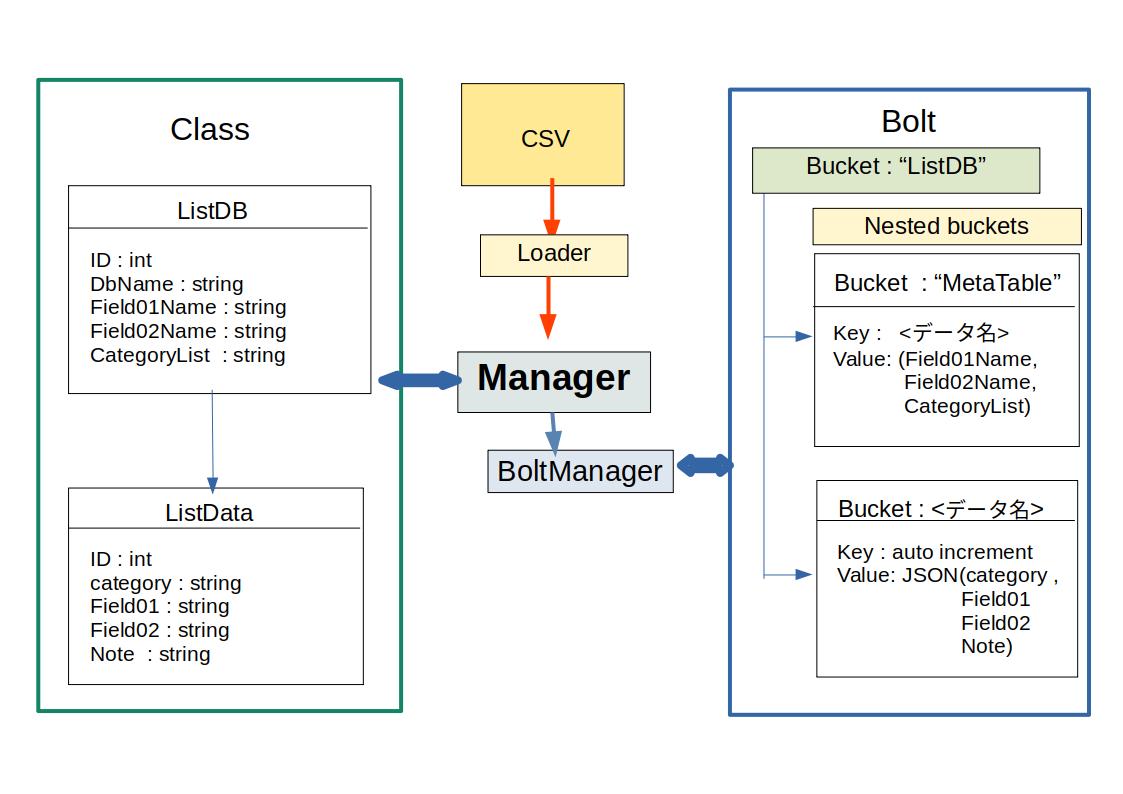 Class

ListDB

ID : int
DbName : string
Field01Name : string
Field02Name : string
CategoryList : string

ListData

ID : int
category : string
Field01 : string
Field02 : string
Note : string

CSV

Loader

Manager

BoltManager

Bolt

Bucket : “ListDB”

Nested buckets

Bucket : “MetaTable”

Key : <データ名>
Value: (Field01Name, Field02Name, CategoryList)

Bucket : <データ名>

Key : auto increment
Value: JSON(category , Field01 Field02 Note)